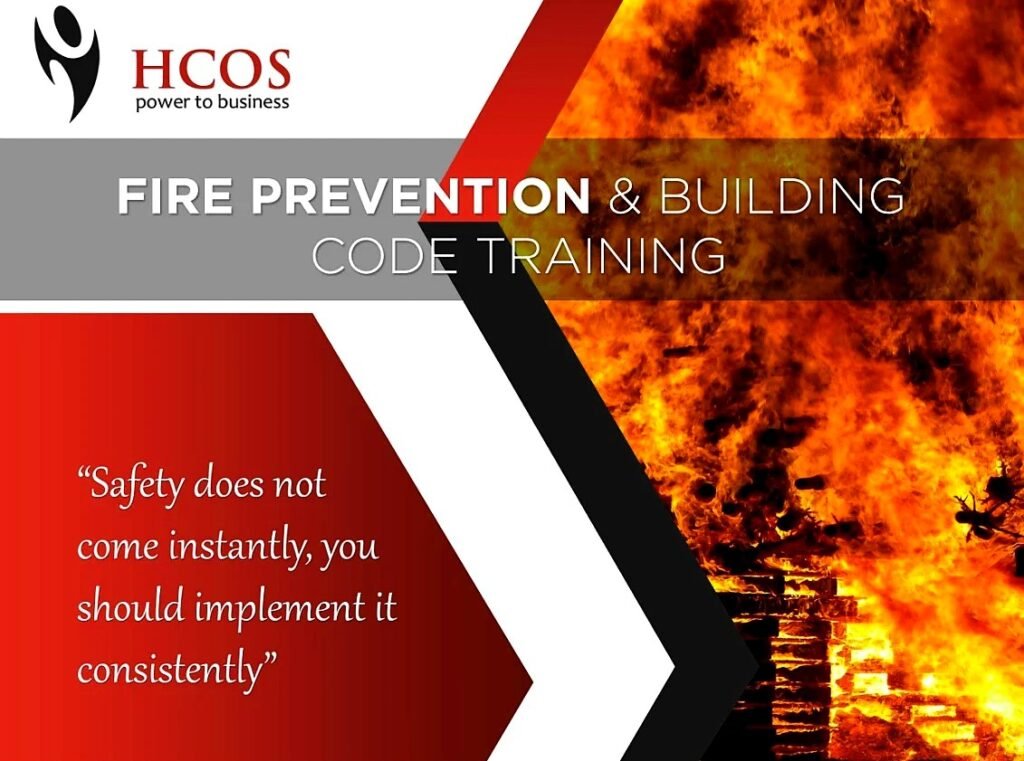 HCOS
power to business

FIRE PREVENTION & BUILDING CODE TRAINING

“Safety does not come instantly, you should implement it consistently”